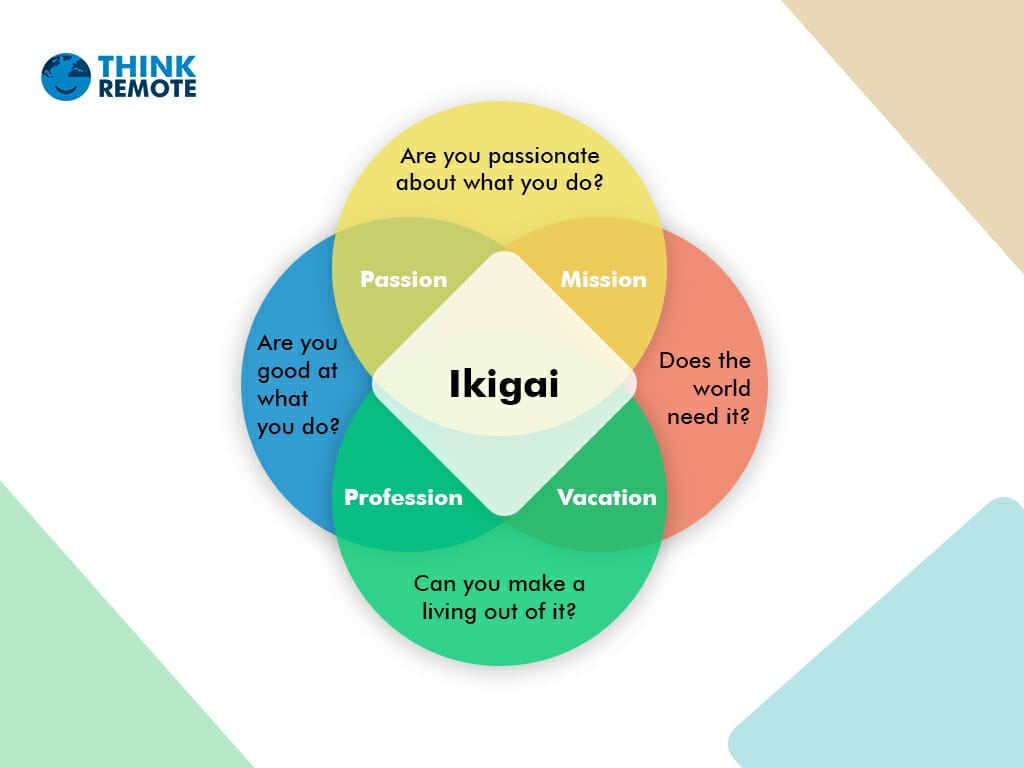 THINK REMOTE

Are you passionate about what you do?

Passion

Mission

Are you good at what you do?

Ikigai

Does the world need it?

Profession

Vacation

Can you make a living out of it?